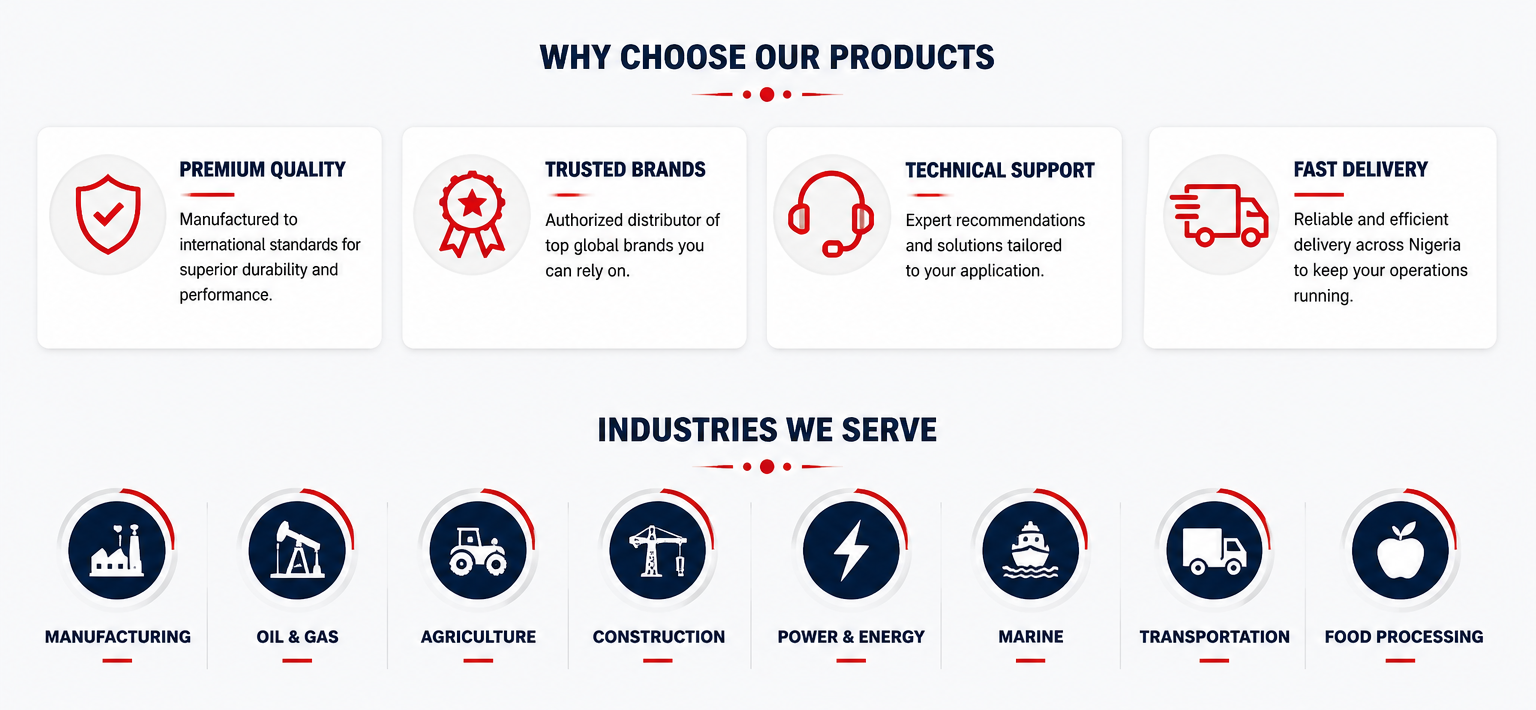 WHY CHOOSE OUR PRODUCTS

PREMIUM QUALITY

Manufactured to international standards for superior durability and performance.

TRUSTED BRANDS

Authorized distributor of top global brands you can rely on.

TECHNICAL SUPPORT

Expert recommendations and solutions tailored to your application.

FAST DELIVERY

Reliable and efficient delivery across Nigeria to keep your operations running.

INDUSTRIES WE SERVE

MANUFACTURING

OIL & GAS

AGRICULTURE

CONSTRUCTION

POWER & ENERGY

MARINE

TRANSPORTATION

FOOD PROCESSING